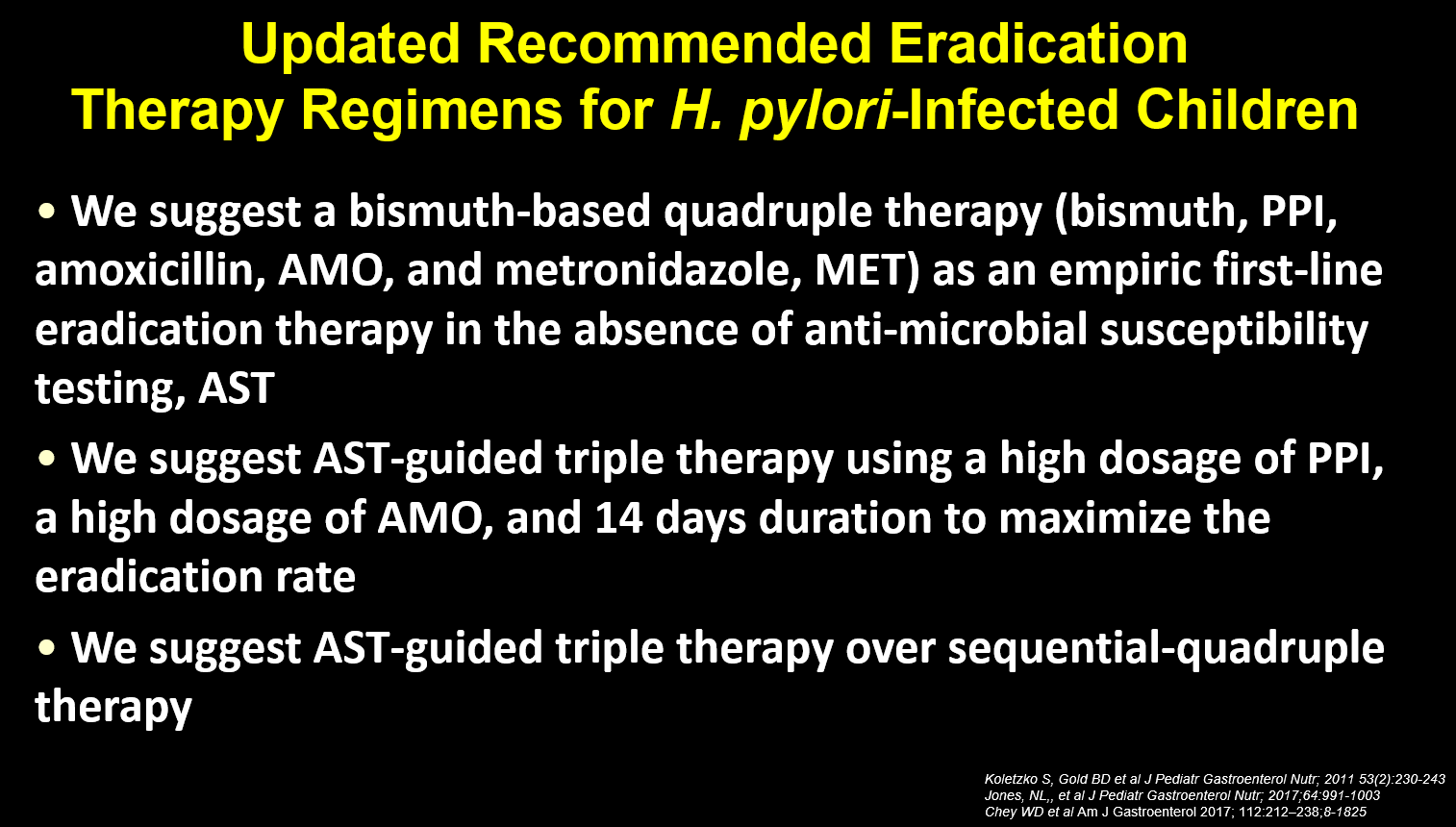 Updated Recommended Eradication Therapy Regimens for H. pylori-Infected Children

• We suggest a bismuth-based quadruple therapy (bismuth, PPI, amoxicillin, AMO, and metronidazole, MET) as an empiric first-line eradication therapy in the absence of anti-microbial susceptibility testing, AST

• We suggest AST-guided triple therapy using a high dosage of PPI, a high dosage of AMO, and 14 days duration to maximize the eradication rate

• We suggest AST-guided triple therapy over sequential-quadruple therapy

Koletzko S, Gold BD et al J Pediatr Gastroenterol Nutr; 2011 53(2):230-243
Jones, NL,, et al J Pediatr Gastroenterol Nutr; 2017;64:991-1003
Chey WD et al Am J Gastroenterol 2017; 112:212–238;8-1825